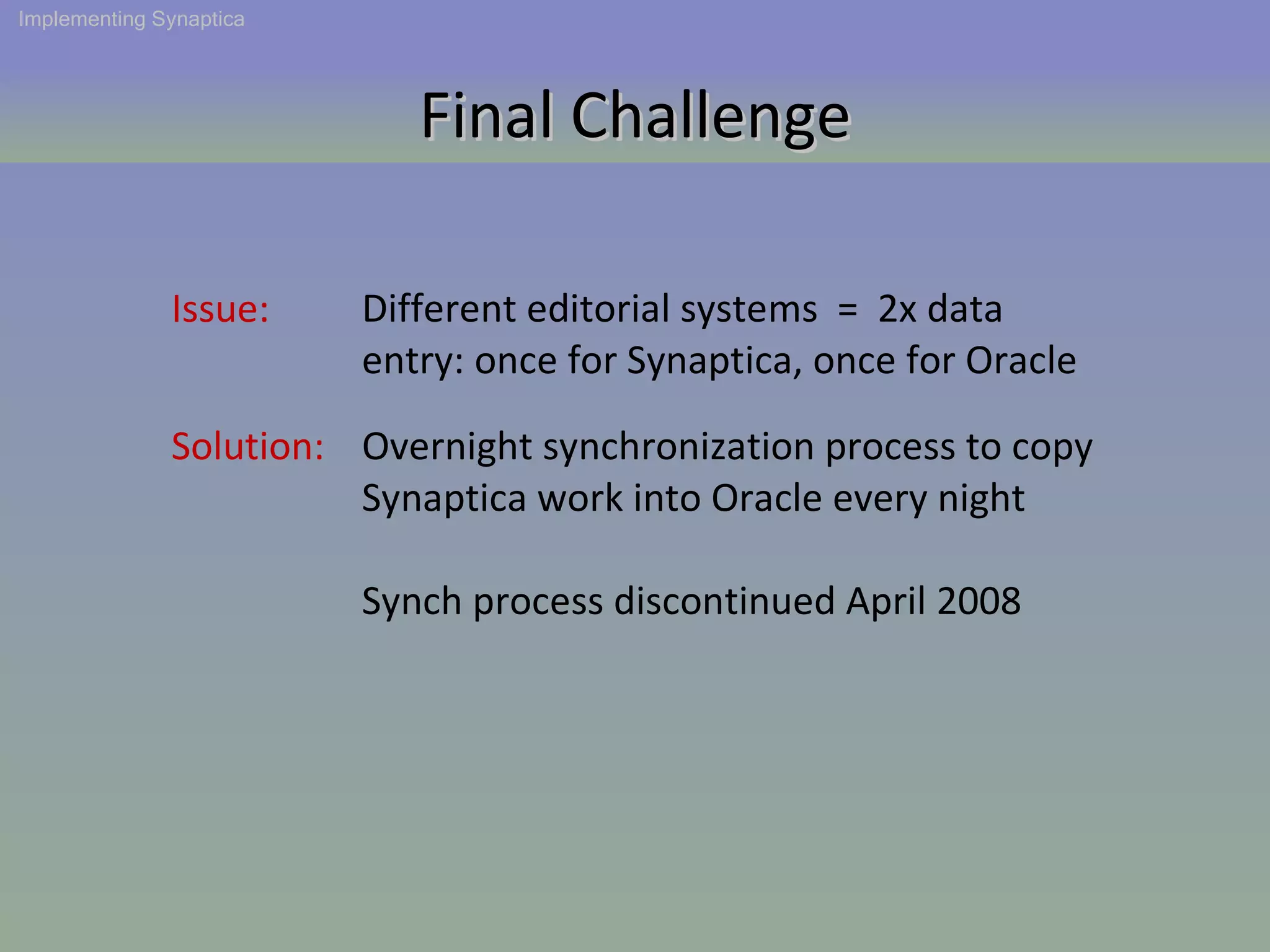 Implementing Synaptica

Final Challenge

Issue: Different editorial systems = 2x data entry: once for Synaptica, once for Oracle

Solution: Overnight synchronization process to copy Synaptica work into Oracle every night

Synch process discontinued April 2008